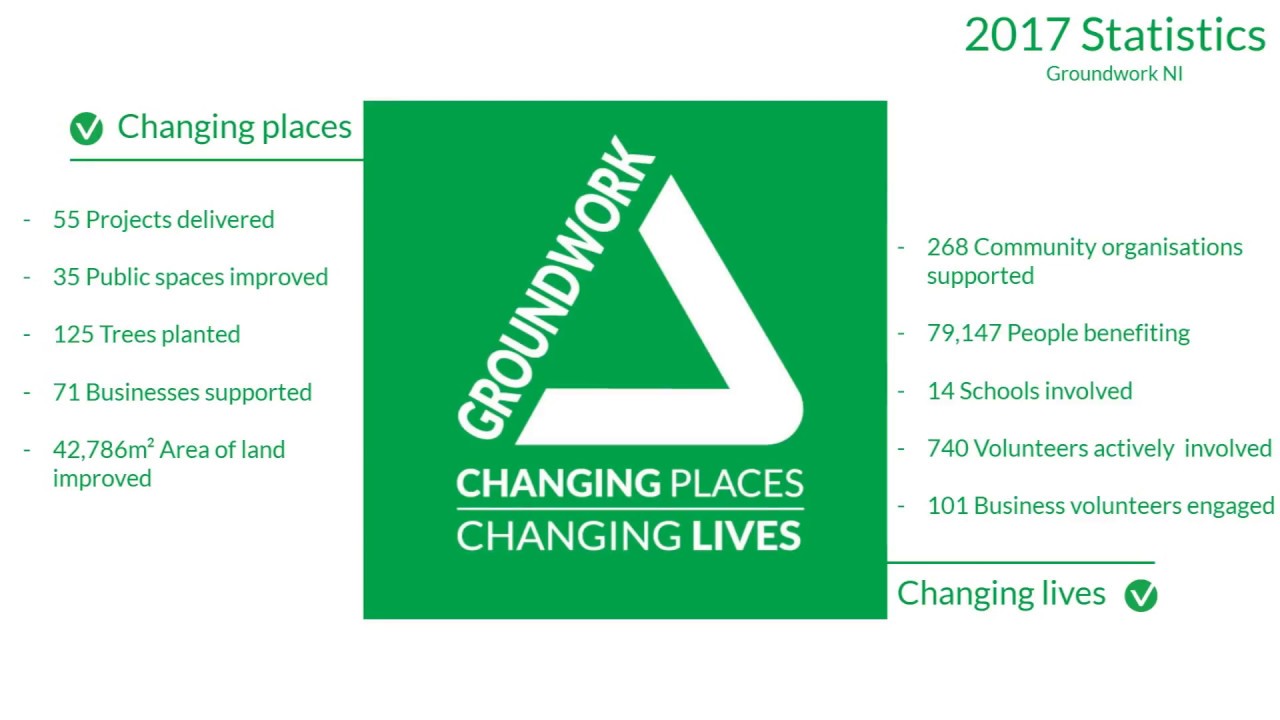 2017 Statistics
Groundwork NI

Changing places

- 55 Projects delivered
- 35 Public spaces improved
- 125 Trees planted
- 71 Businesses supported
- 42,786m² Area of land improved

GROUNDWORK
CHANGING PLACES
CHANGING LIVES

- 268 Community organisations supported
- 79,147 People benefiting
- 14 Schools involved
- 740 Volunteers actively involved
- 101 Business volunteers engaged

Changing lives